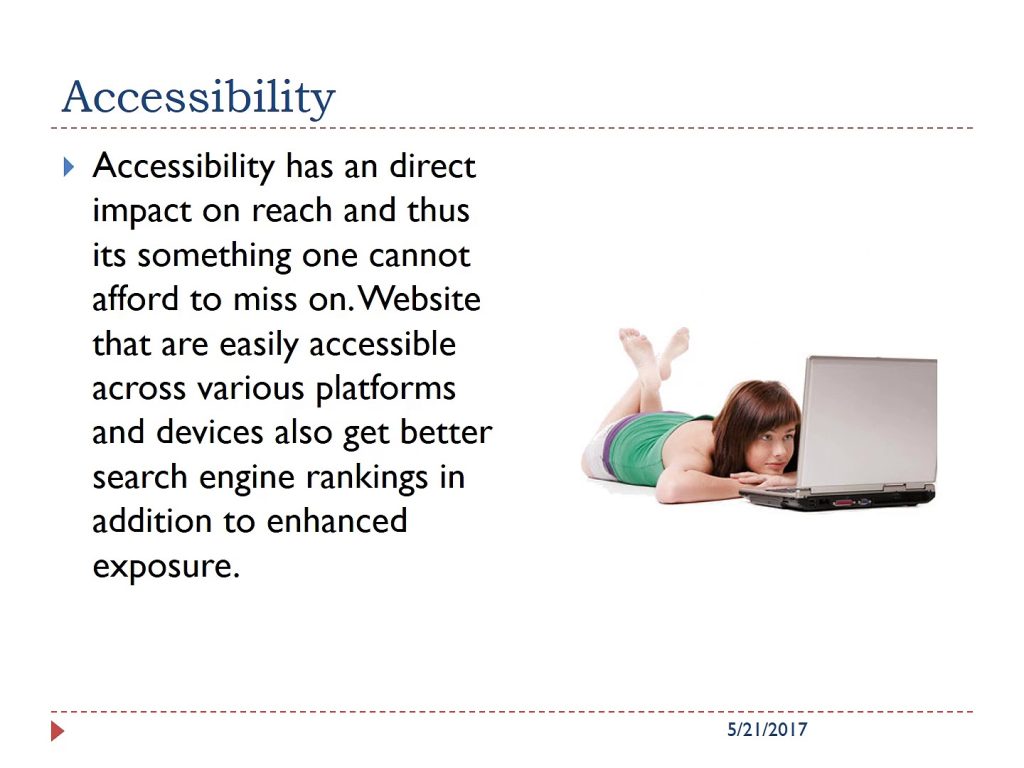 Accessibility

Accessibility has an direct impact on reach and thus its something one cannot afford to miss on. Website that are easily accessible across various platforms and devices also get better search engine rankings in addition to enhanced exposure.

5/21/2017